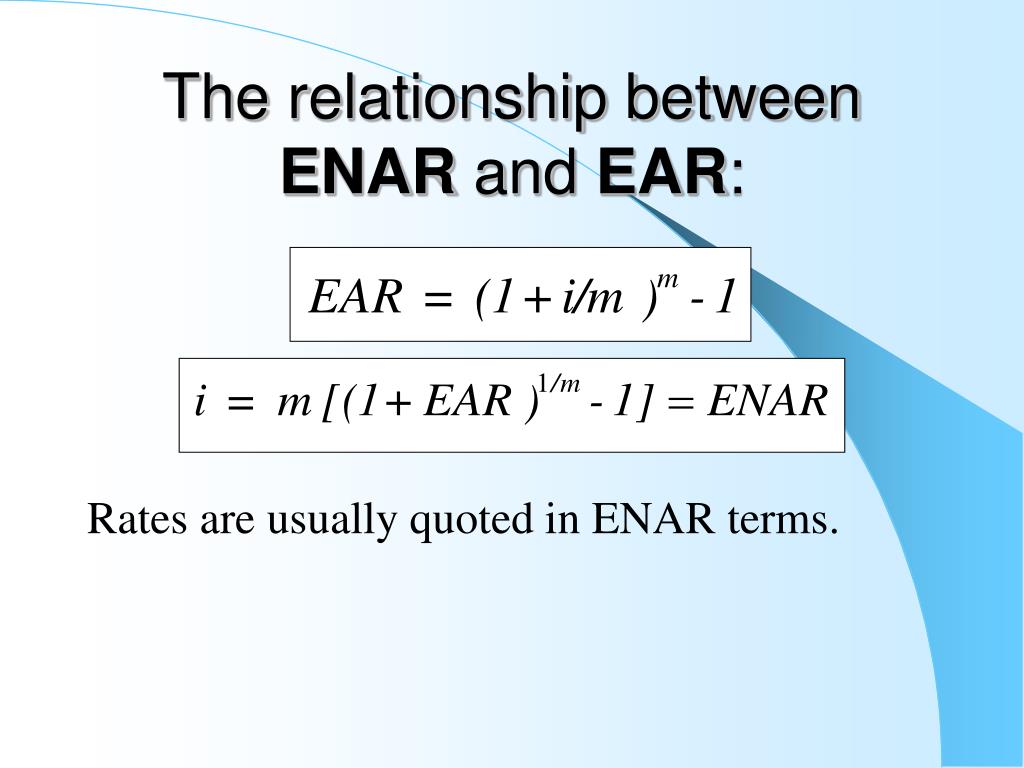 The relationship between ENAR and EAR:

$EAR = (1 + i/m)^m - 1$

$i = m[(1 + EAR)^{1/m} - 1] = ENAR$

Rates are usually quoted in ENAR terms.